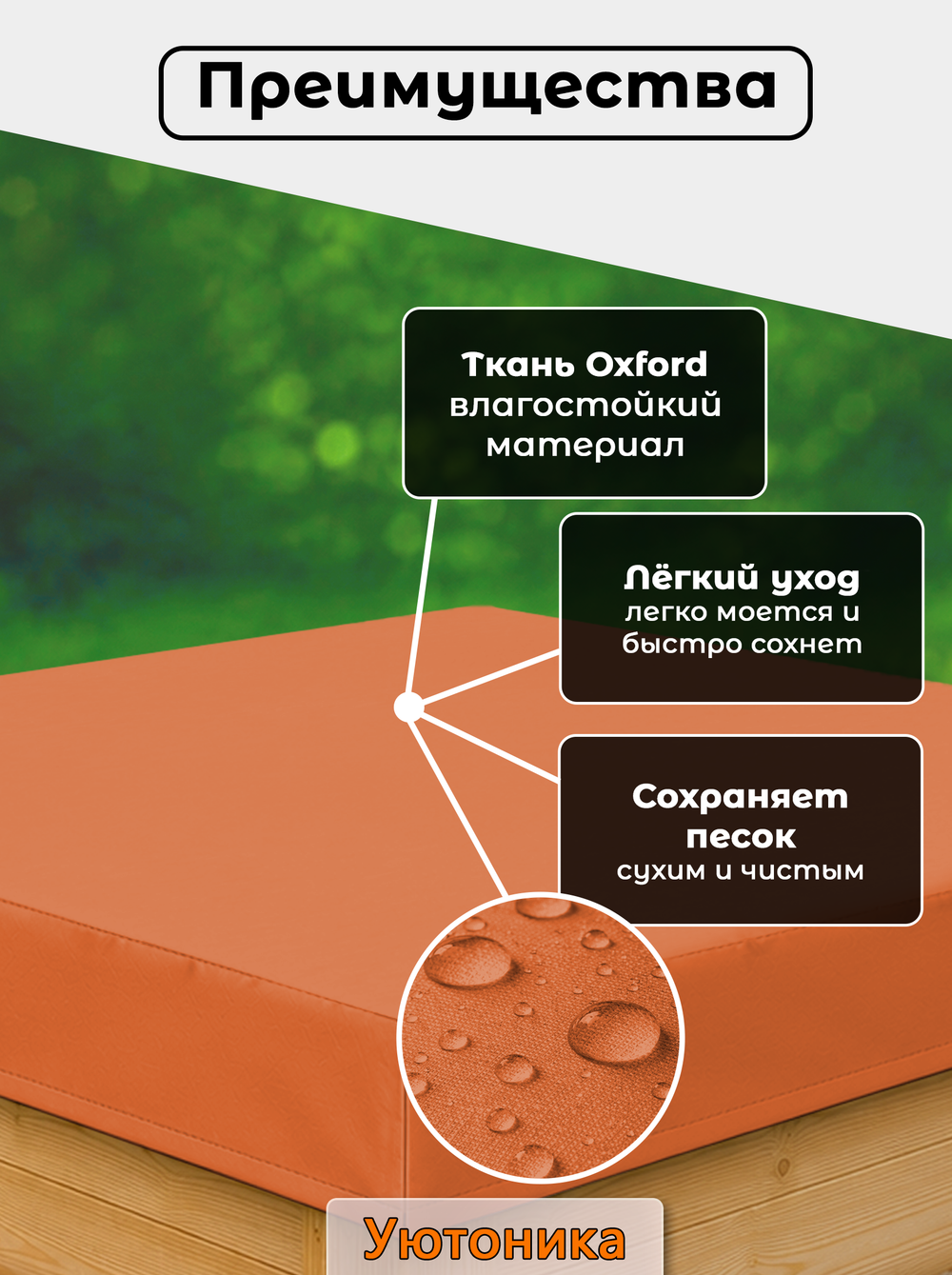 Преимущества

Ткань Oxford
влагостойкий
материал

Лёгкий уход
легко моется и
быстро сохнет

Сохраняет
песок
сухим и чистым

Уютоника